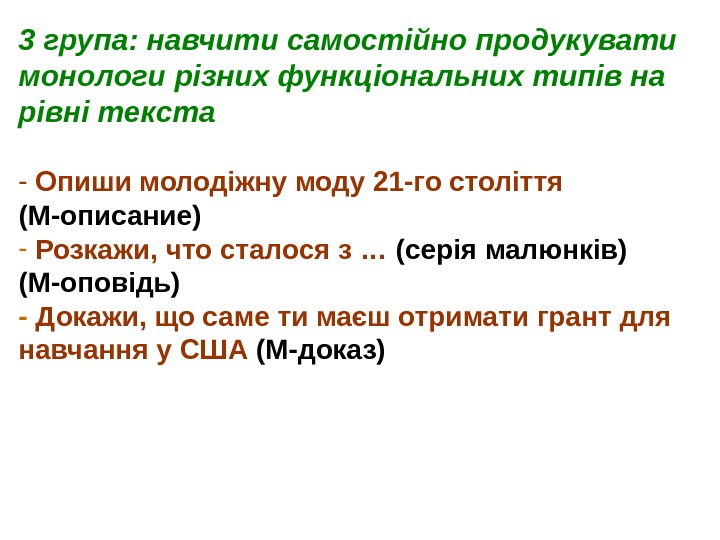 3 група: навчити самостійно продукувати монологи різних функціональних типів на рівні текста

- Опиши молодіжну моду 21-го століття (М-описание)
- Розкажи, что сталося з … (серія малюнків) (М-оповідь)
- Докажи, що саме ти маєш отримати грант для навчання у США (М-доказ)